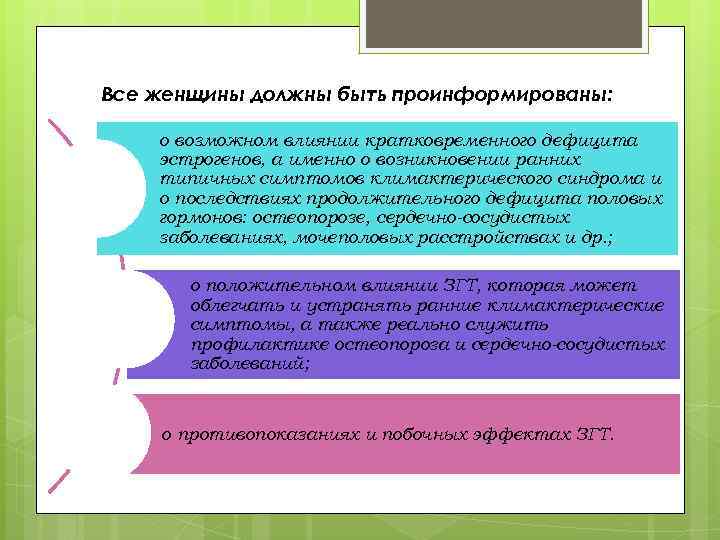 Все женщины должны быть проинформированы:

о возможном влиянии кратковременного дефицита эстрогенов, а именно о возникновении ранних типичных симптомов климактерического синдрома и о последствиях продолжительного дефицита половых гормонов: остеопорозе, сердечно-сосудистых заболеваниях, мочеполовых расстройствах и др.;

о положительном влиянии ЗГТ, которая может облегчать и устранять ранние климактерические симптомы, а также реально служить профилактике остеопороза и сердечно-сосудистых заболеваний;

о противопоказаниях и побочных эффектах ЗГТ.